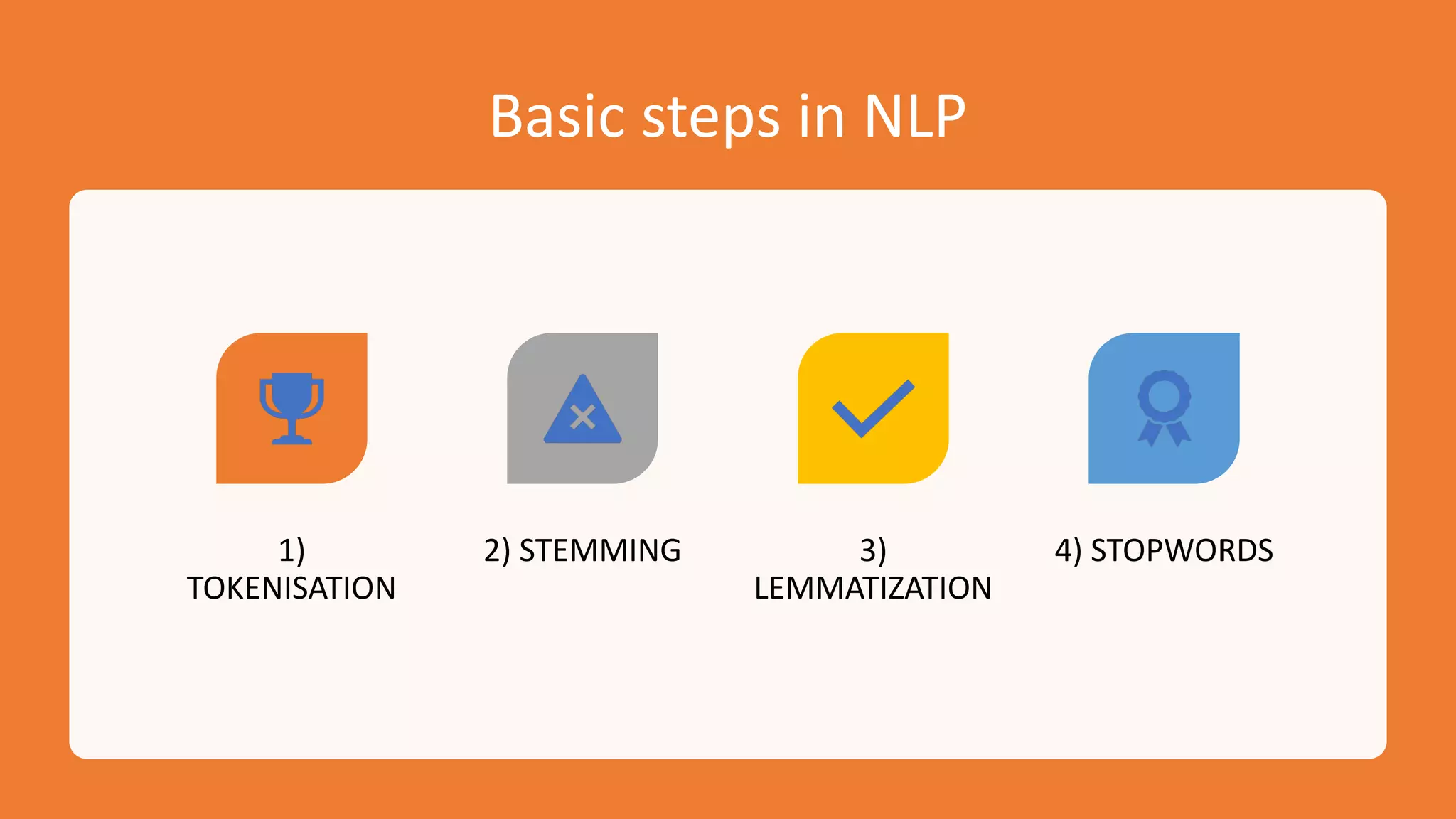 Basic steps in NLP

1) TOKENISATION

2) STEMMING

3) LEMMATIZATION

4) STOPWORDS